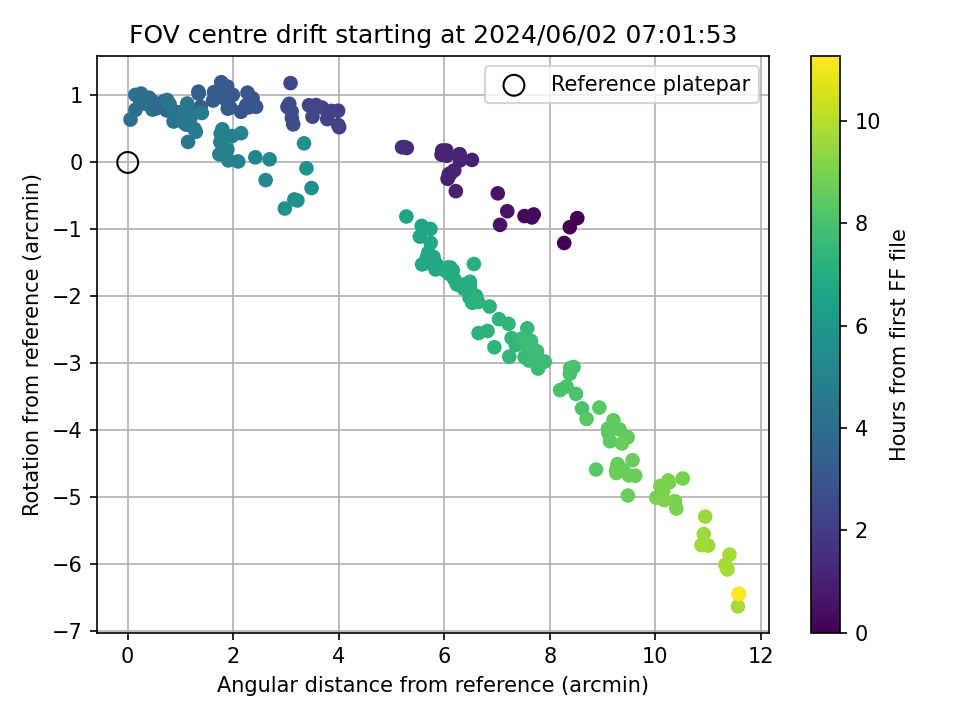 FOV centre drift starting at 2024/06/02 07:01:53

Reference platepar

Rotation from reference (arcmin)

1
0
−1
−2
−3
−4
−5
−6
−7

0
2
4
6
8
10
12

Angular distance from reference (arcmin)

Hours from first FF file

10
8
6
4
2
0